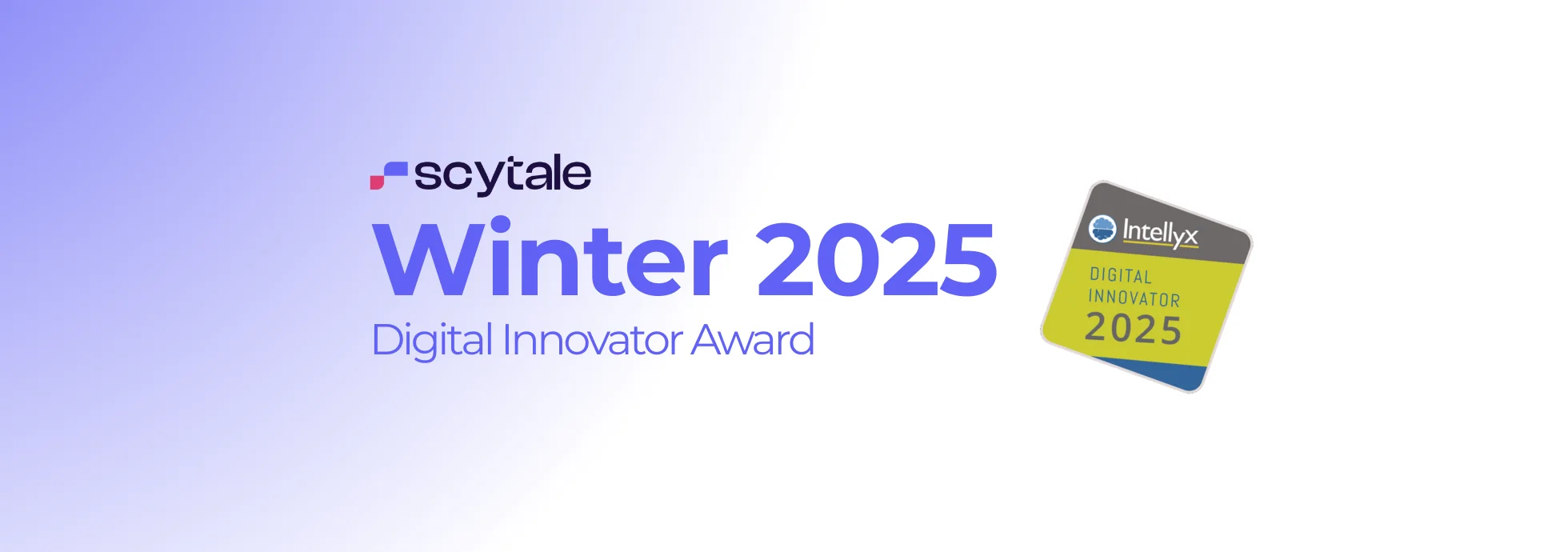 scytale
Winter 2025
Digital Innovator Award

Intellyx
DIGITAL
INNOVATOR
2025